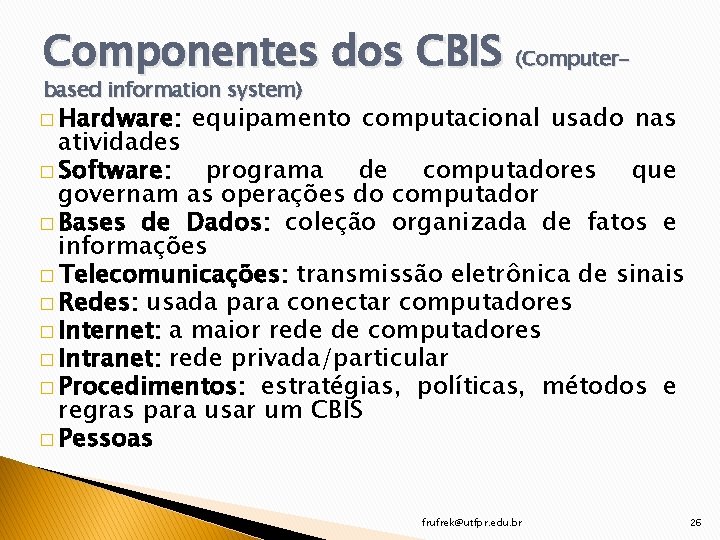 Componentes dos CBIS (Computer-based information system)

□ Hardware: equipamento computacional usado nas atividades
□ Software: programa de computadores que governam as operações do computador
□ Bases de Dados: coleção organizada de fatos e informações
□ Telecomunicações: transmissão eletrônica de sinais
□ Redes: usada para conectar computadores
□ Internet: a maior rede de computadores
□ Intranet: rede privada/particular
□ Procedimentos: estratégias, políticas, métodos e regras para usar um CBIS
□ Pessoas

frufrek@utfpr.edu.br

26